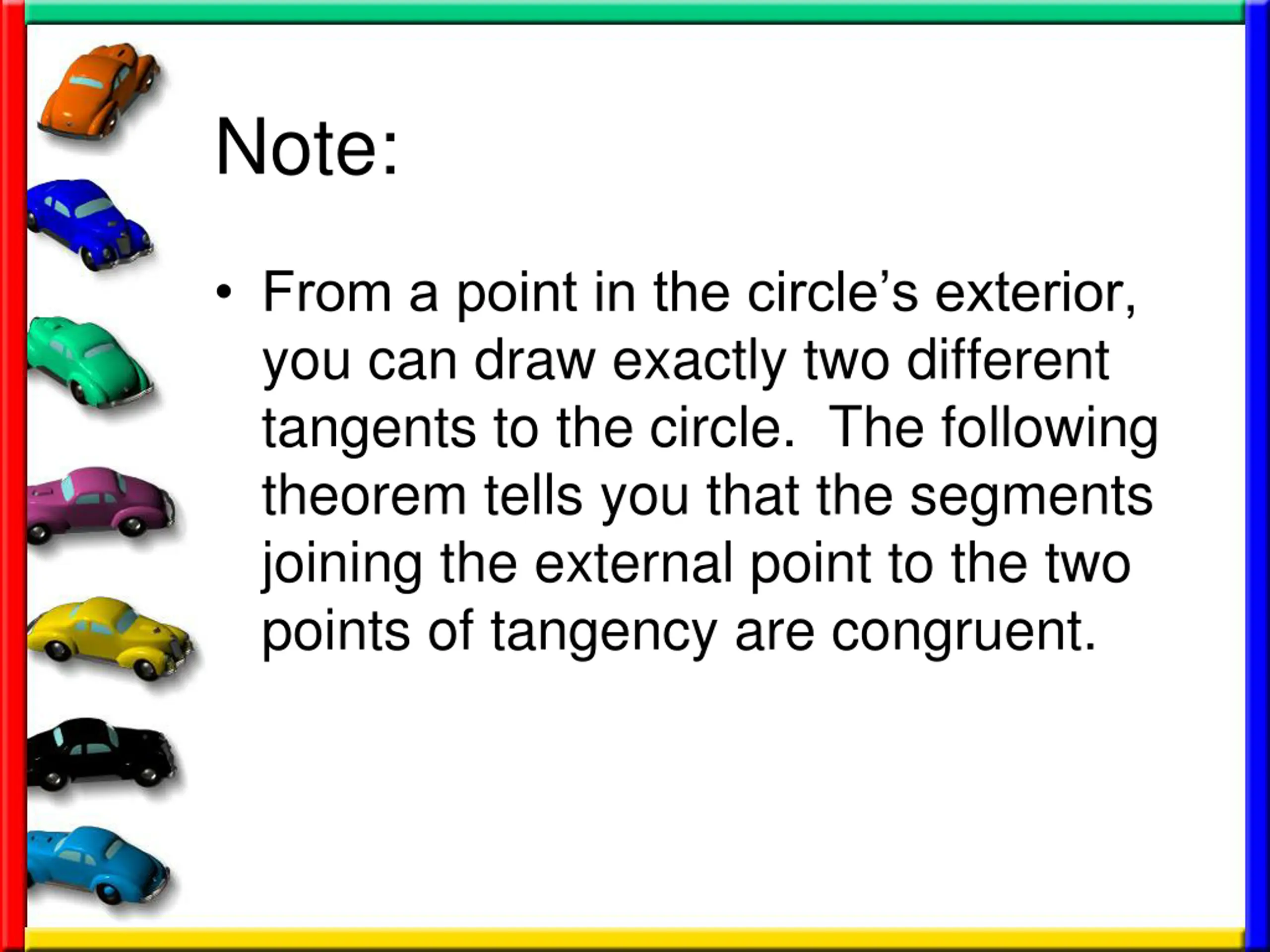 Note:

• From a point in the circle’s exterior, you can draw exactly two different tangents to the circle.  The following theorem tells you that the segments joining the external point to the two points of tangency are congruent.